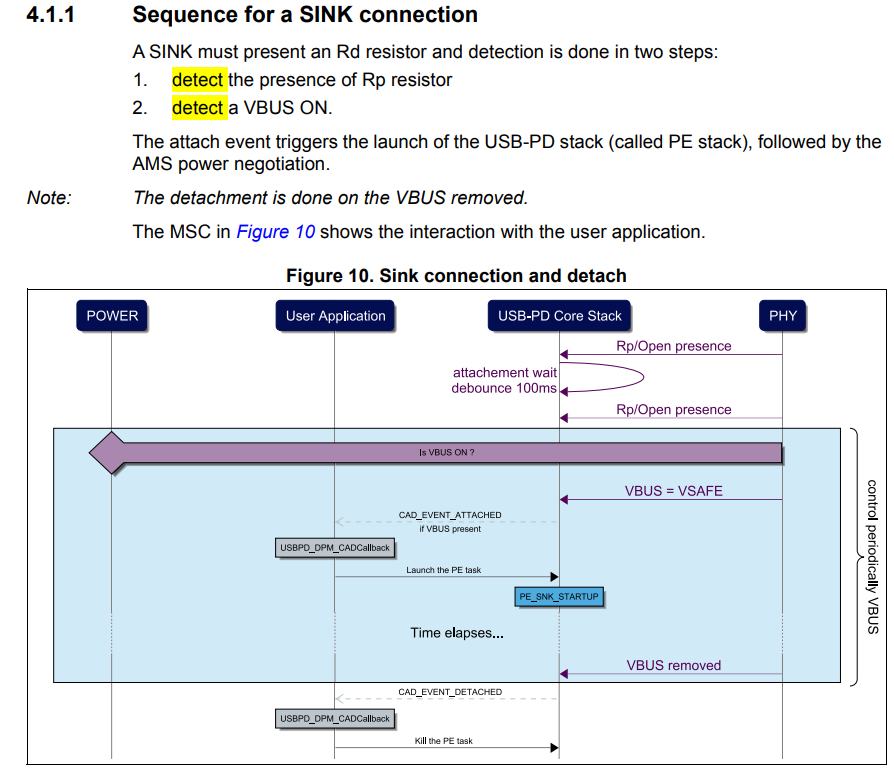 4.1.1 Sequence for a SINK connection

A SINK must present an Rd resistor and detection is done in two steps:

1. detect the presence of Rp resistor
2. detect a VBUS ON.

The attach event triggers the launch of the USB-PD stack (called PE stack), followed by the AMS power negotiation.

Note: The detachment is done on the VBUS removed.

The MSC in Figure 10 shows the interaction with the user application.

Figure 10. Sink connection and detach

POWER

User Application

USB-PD Core Stack

PHY

Rp/Open presence

attachement wait debounce 100ms

Rp/Open presence

Is VBUS ON ?

VBUS = VSAFE

CAD_EVENT_ATTACHED if VBUS present

USBPD_DPM_CADCallback

Launch the PE task

PE_SNK_STARTUP

Time elapses...

VBUS removed

control periodically VBUS

CAD_EVENT_DETACHED

USBPD_DPM_CADCallback

Kill the PE task